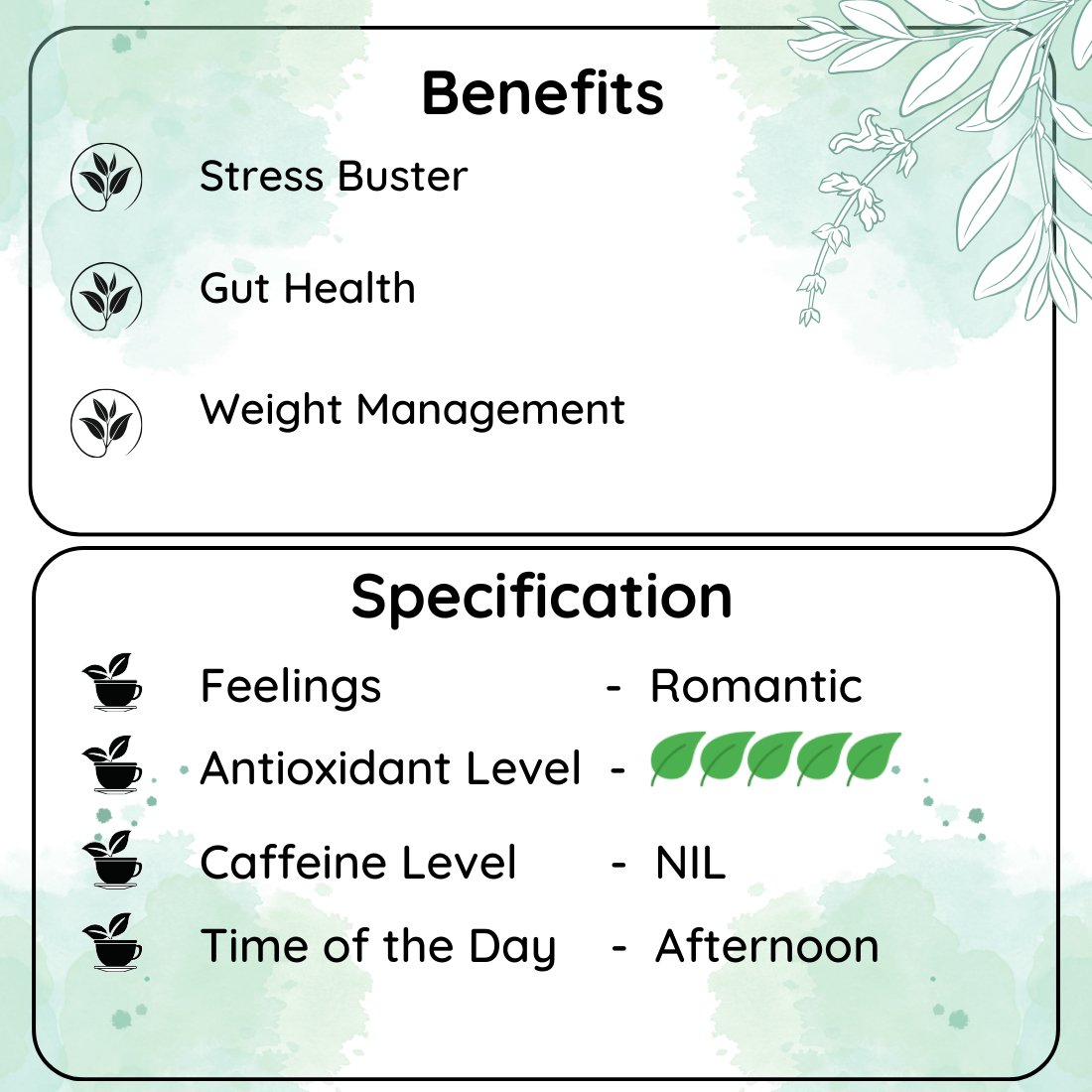 Benefits

Stress Buster

Gut Health

Weight Management

Specification

Feelings - Romantic

Antioxidant Level -

Caffeine Level - NIL

Time of the Day - Afternoon